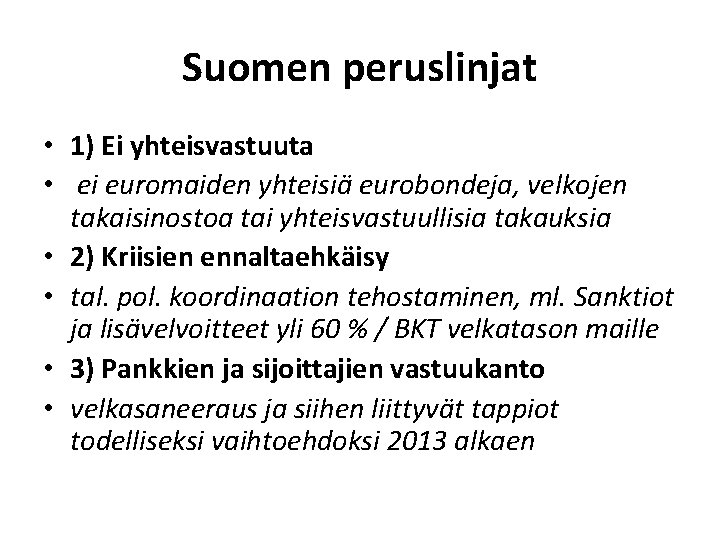 Suomen peruslinjat

• 1) Ei yhteisvastuuta
• ei euromaiden yhteisiä eurobondeja, velkojen takaisinostoa tai yhteisvastuullisia takauksia
• 2) Kriisien ennaltaehkäisy
• tal. pol. koordinaation tehostaminen, ml. Sanktiot ja lisävelvoitteet yli 60 % / BKT velkatason maille
• 3) Pankkien ja sijoittajien vastuukanto
• velkasaneeraus ja siihen liittyvät tappiot todelliseksi vaihtoehdoksi 2013 alkaen